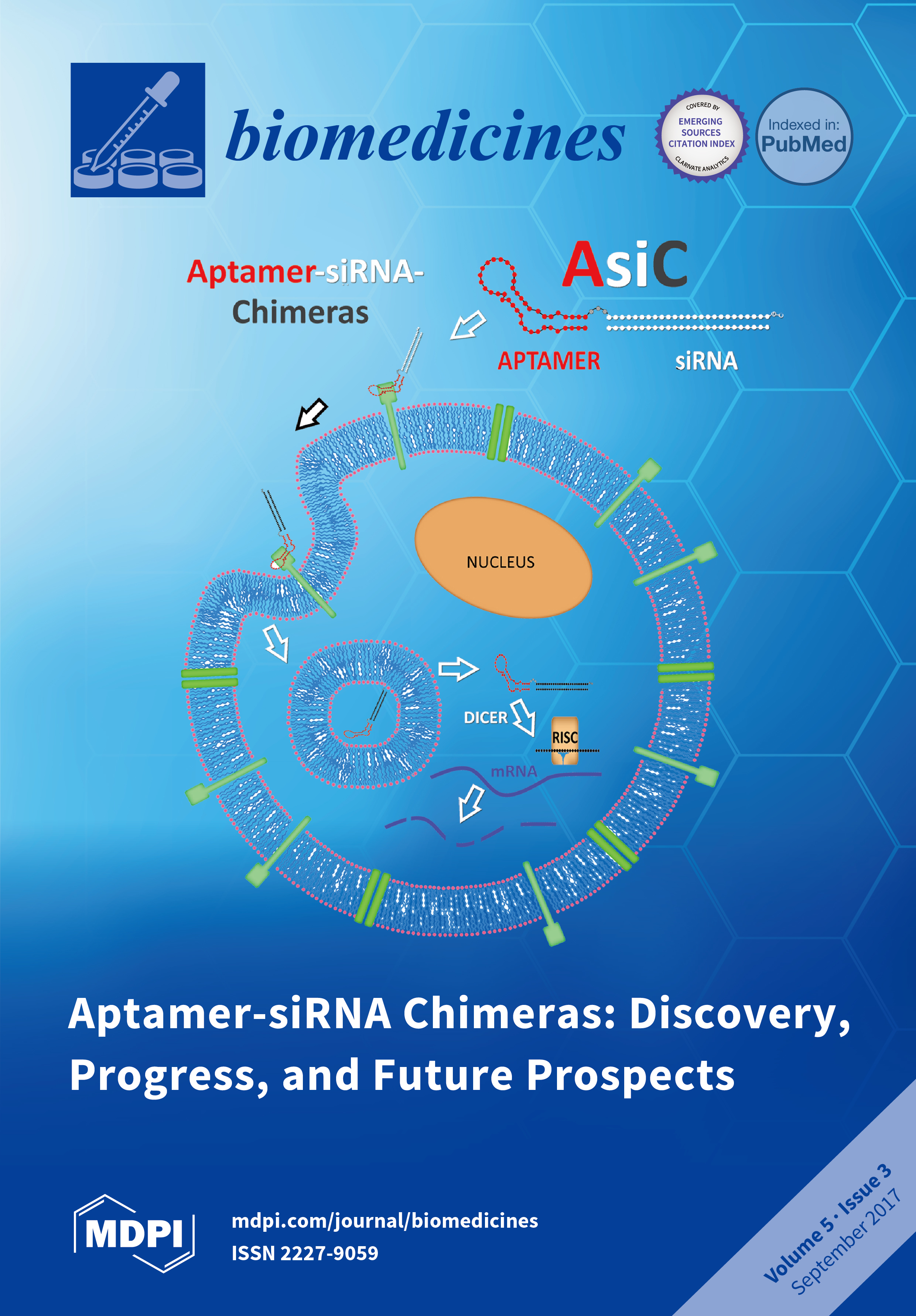 biomedicines

COVERED BY
EMERGING SOURCES CITATION INDEX
CLARIVATE ANALYTICS

Indexed in:
PubMed

Aptamer-siRNA-Chimeras

AsiC

APTAMER

siRNA

NUCLEUS

DICER

RISC

mRNA

Aptamer-siRNA Chimeras: Discovery, Progress, and Future Prospects

MDPI

mdpi.com/journal/biomedicines
ISSN 2227-9059

Volume 5 · Issue 3
September 2017